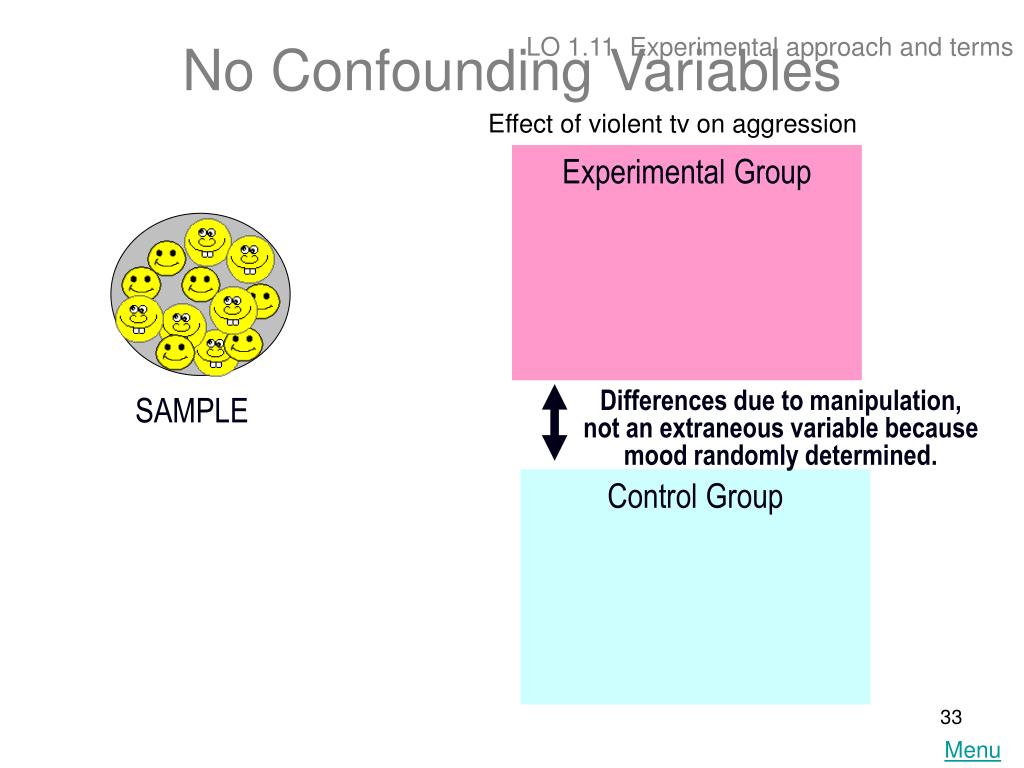 LO 1.11 Experimental approach and terms

No Confounding Variables

Effect of violent tv on aggression

Experimental Group

SAMPLE

Differences due to manipulation, not an extraneous variable because mood randomly determined.

Control Group

33

Menu